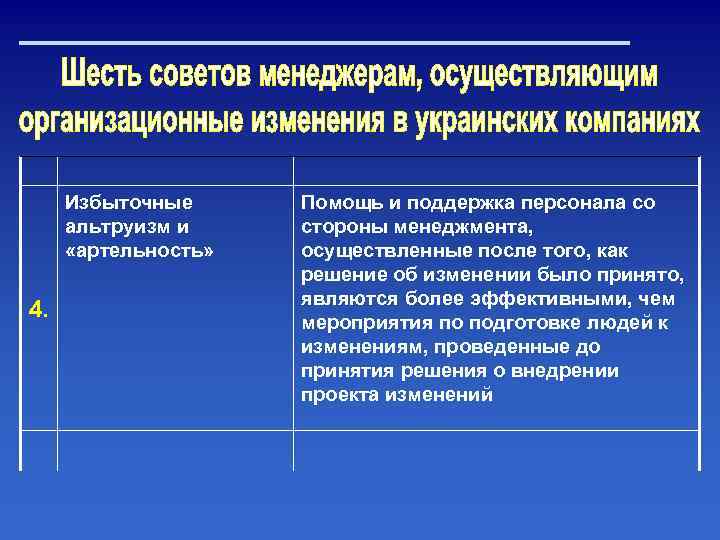 Шесть советов менеджерам, осуществляющим организационные изменения в украинских компаниях

| | | |
|---|---|---|
| 4. | Избыточные альтруизм и «артельность» | Помощь и поддержка персонала со стороны менеджмента, осуществленные после того, как решение об изменении было принято, являются более эффективными, чем мероприятия по подготовке людей к изменениям, проведенные до принятия решения о внедрении проекта изменений |
| | | |